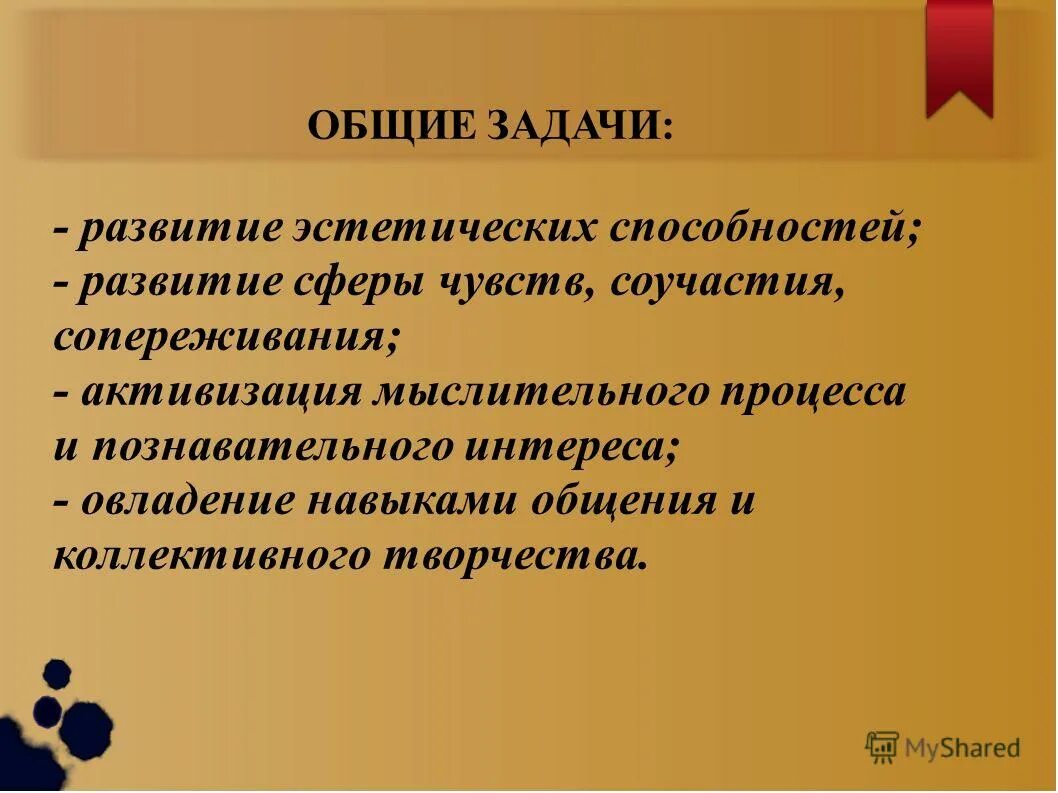 ОБЩИЕ ЗАДАЧИ:

- развитие эстетических способностей;
- развитие сферы чувств, соучастия, сопереживания;
- активизация мыслительного процесса и познавательного интереса;
- овладение навыками общения и коллективного творчества.

MyShared